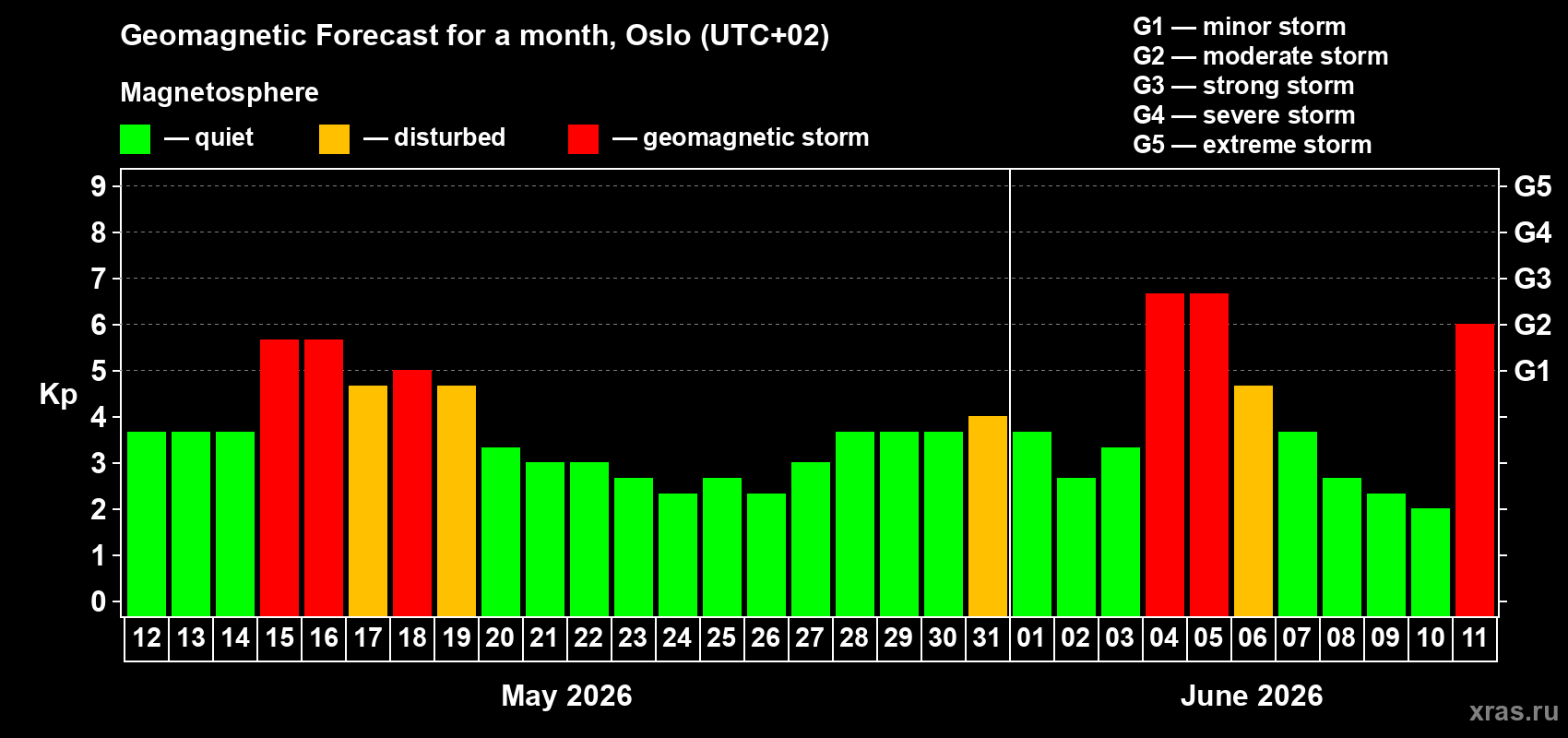 Geomagnetic Forecast for a month, Oslo (UTC+02)

Magnetosphere

— quiet — disturbed — geomagnetic storm

G1 — minor storm
G2 — moderate storm
G3 — strong storm
G4 — severe storm
G5 — extreme storm

Kp

9
8
7
6
5
4
3
2
1
0

G5
G4
G3
G2
G1

12 13 14 15 16 17 18 19 20 21 22 23 24 25 26 27 28 29 30 31 01 02 03 04 05 06 07 08 09 10 11

May 2026

June 2026

xras.ru